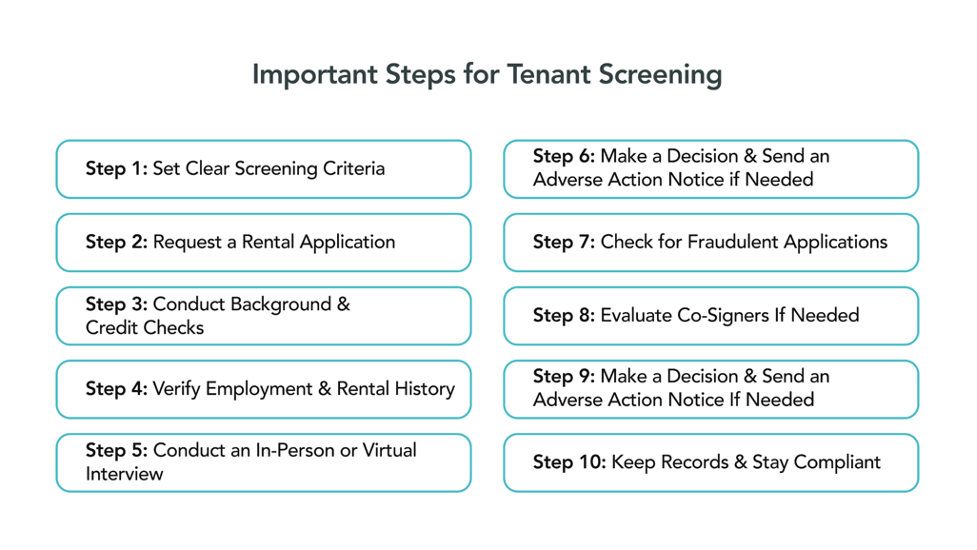 Important Steps for Tenant Screening

Step 1: Set Clear Screening Criteria

Step 2: Request a Rental Application

Step 3: Conduct Background & Credit Checks

Step 4: Verify Employment & Rental History

Step 5: Conduct an In-Person or Virtual Interview

Step 6: Make a Decision & Send an Adverse Action Notice if Needed

Step 7: Check for Fraudulent Applications

Step 8: Evaluate Co-Signers If Needed

Step 9: Make a Decision & Send an Adverse Action Notice If Needed

Step 10: Keep Records & Stay Compliant